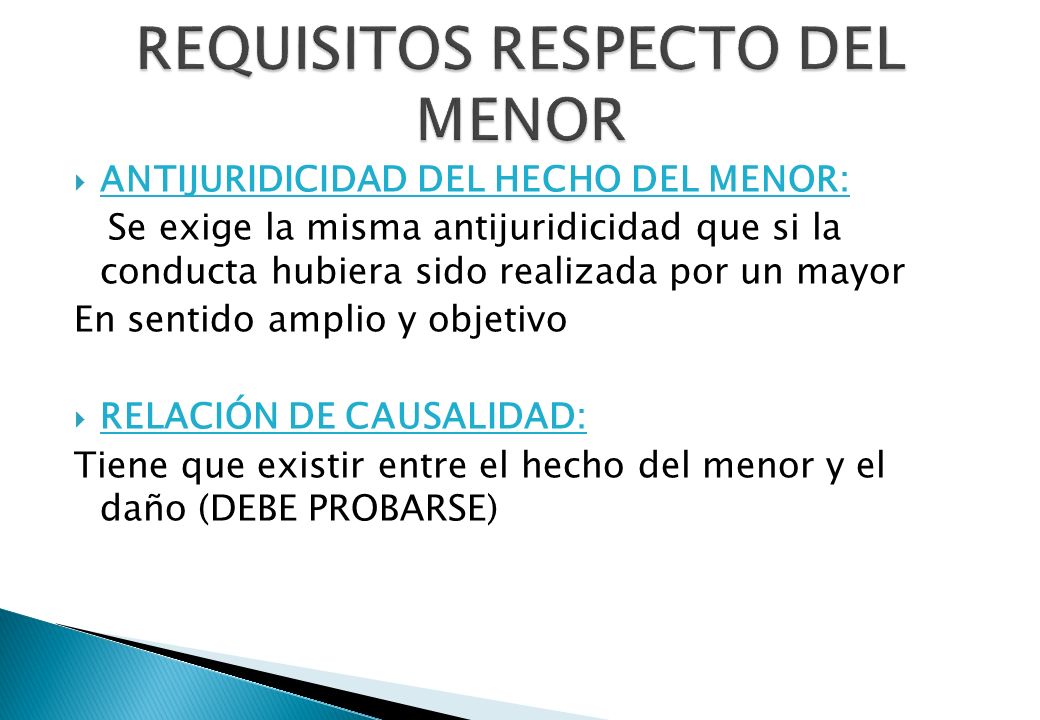 REQUISITOS RESPECTO DEL MENOR

ANTIJURIDICIDAD DEL HECHO DEL MENOR:
Se exige la misma antijuridicidad que si la conducta hubiera sido realizada por un mayor
En sentido amplio y objetivo

RELACIÓN DE CAUSALIDAD:
Tiene que existir entre el hecho del menor y el daño (DEBE PROBARSE)